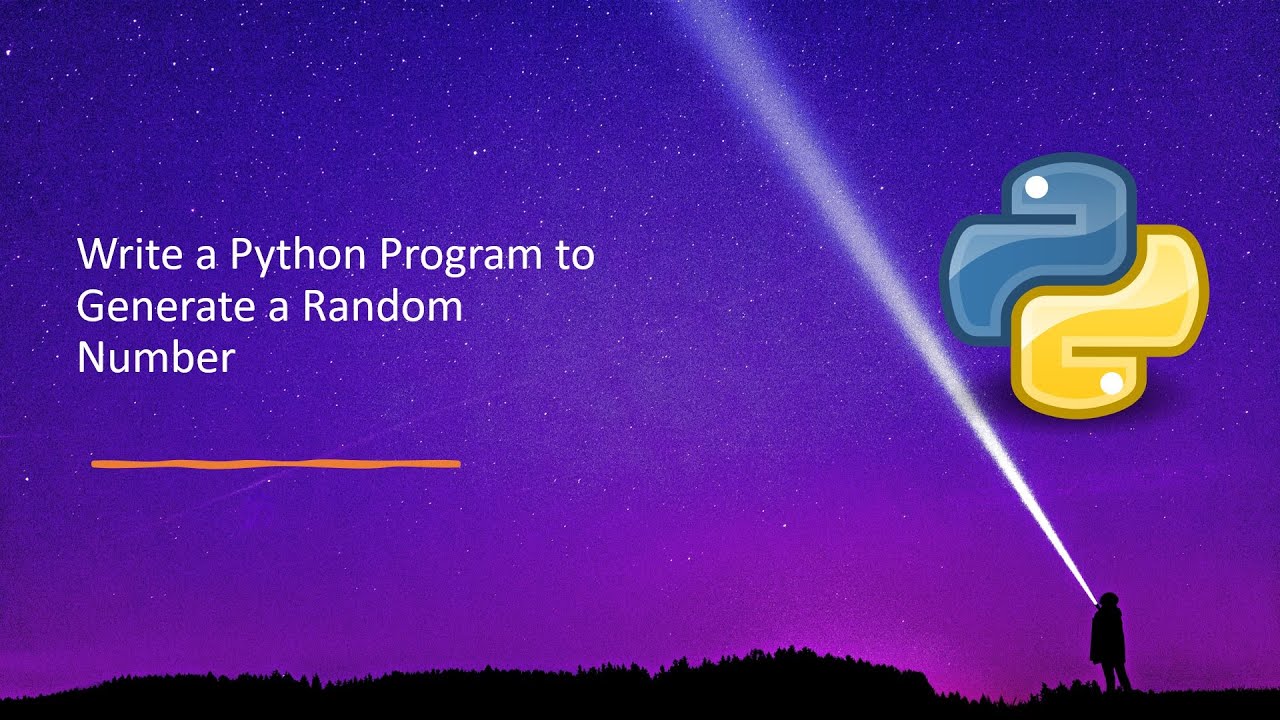 Write a Python Program to Generate a Random Number